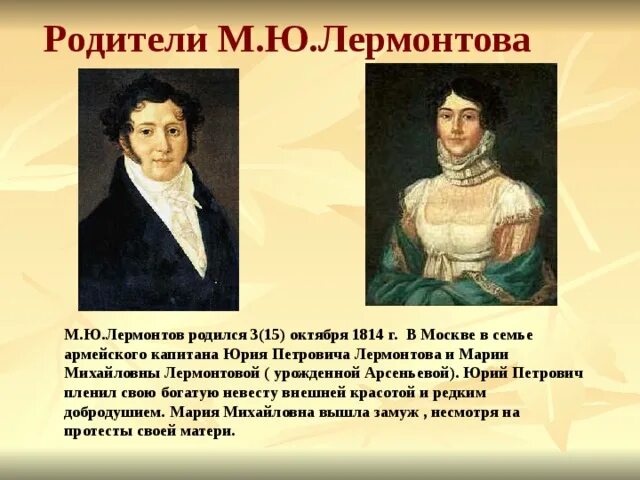 Родители М.Ю.Лермонтова

М.Ю.Лермонтов родился 3(15) октября 1814 г. В Москве в семье армейского капитана Юрия Петровича Лермонтова и Марии Михайловны Лермонтовой ( урожденной Арсеньевой). Юрий Петрович пленил свою богатую невесту внешней красотой и редким добродушием. Мария Михайловна вышла замуж , несмотря на протесты своей матери.